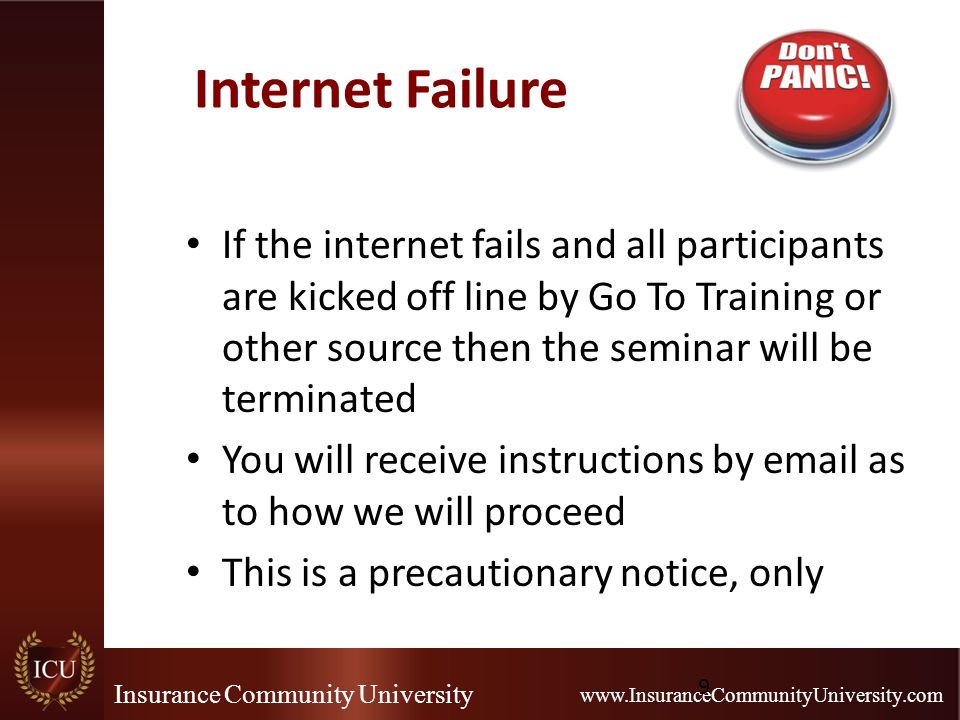 Internet Failure

Don't PANIC!

• If the internet fails and all participants are kicked off line by Go To Training or other source then the seminar will be terminated

• You will receive instructions by email as to how we will proceed

• This is a precautionary notice, only

ICU

Insurance Community University

9

www.InsuranceCommunityUniversity.com